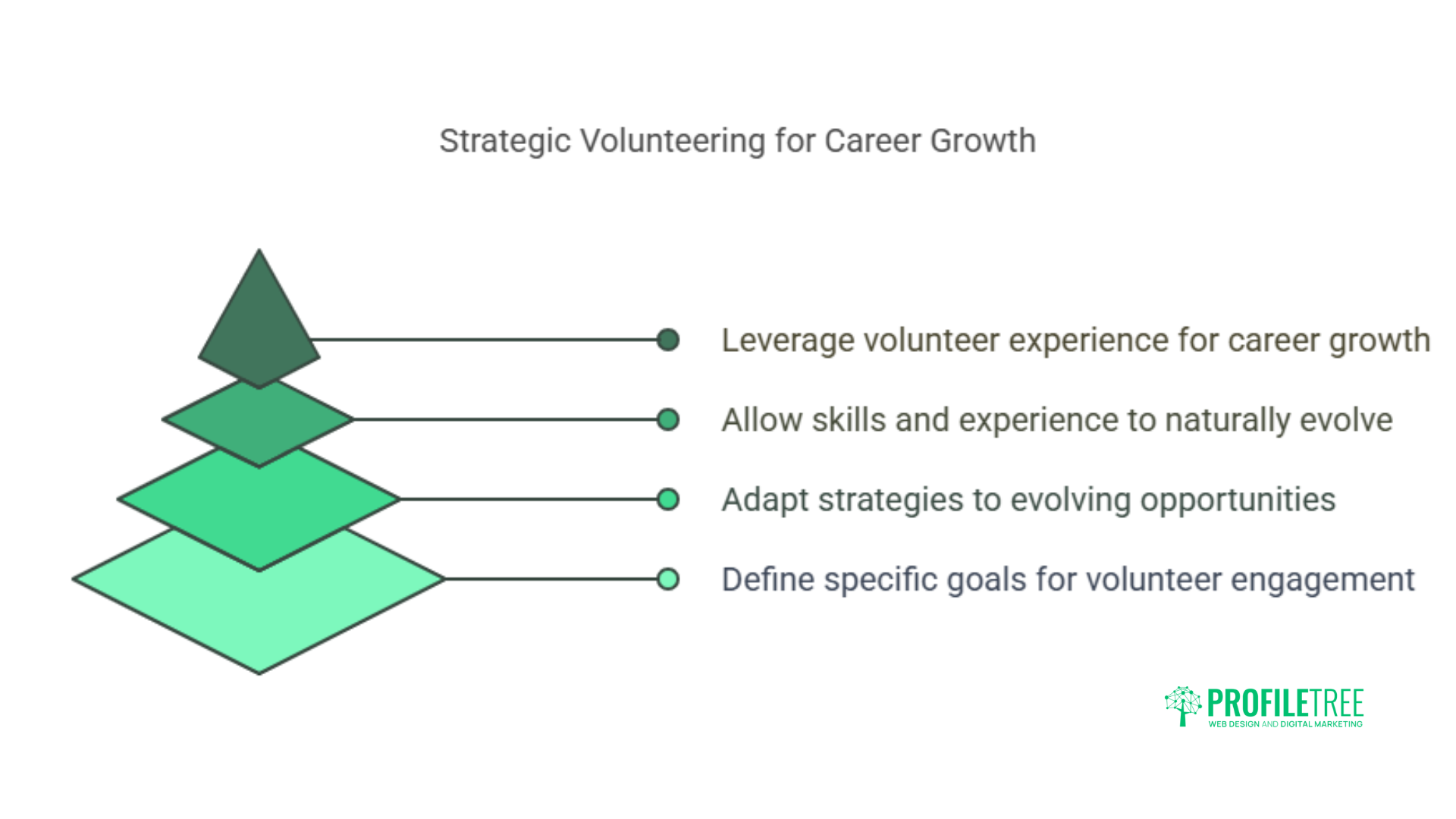 Strategic Volunteering for Career Growth

Leverage volunteer experience for career growth

Allow skills and experience to naturally evolve

Adapt strategies to evolving opportunities

Define specific goals for volunteer engagement

PROFILETREE
WEB DESIGN AND DIGITAL MARKETING